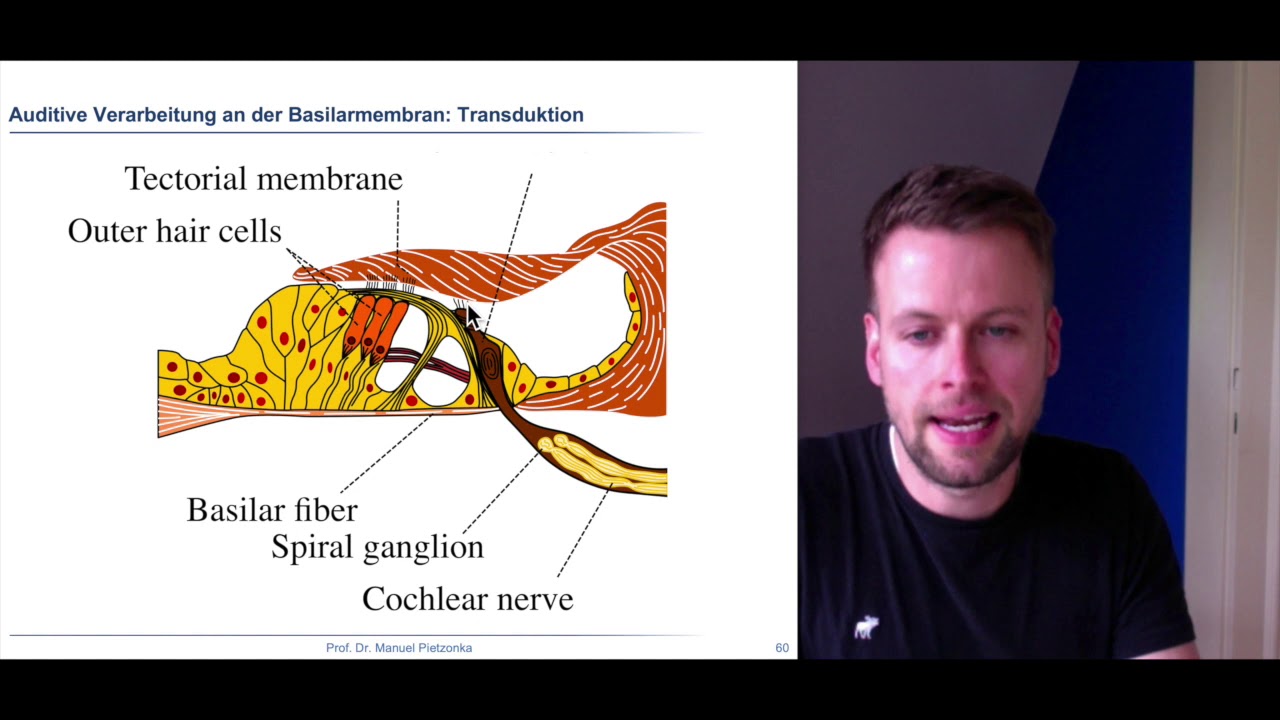 Auditive Verarbeitung an der Basilarmembran: Transduktion

Tectorial membrane

Outer hair cells

Basilar fiber

Spiral ganglion

Cochlear nerve

Prof. Dr. Manuel Pietzonka

60